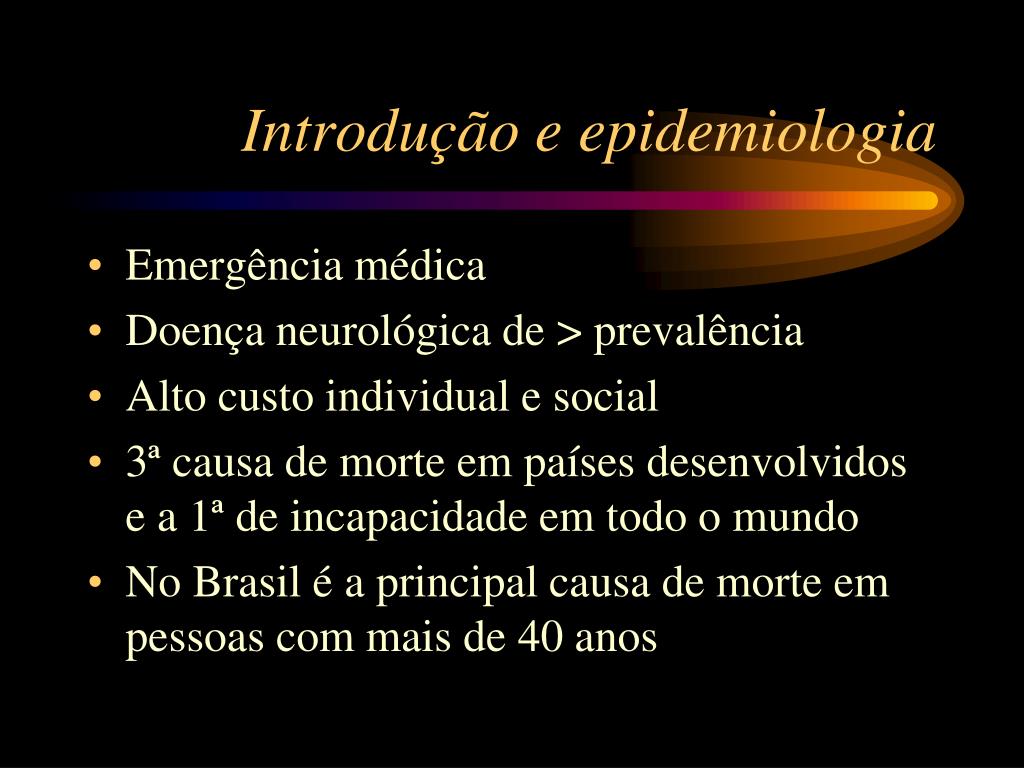 Introdução e epidemiologia

• Emergência médica
• Doença neurológica de > prevalência
• Alto custo individual e social
• 3ª causa de morte em países desenvolvidos e a 1ª de incapacidade em todo o mundo
• No Brasil é a principal causa de morte em pessoas com mais de 40 anos